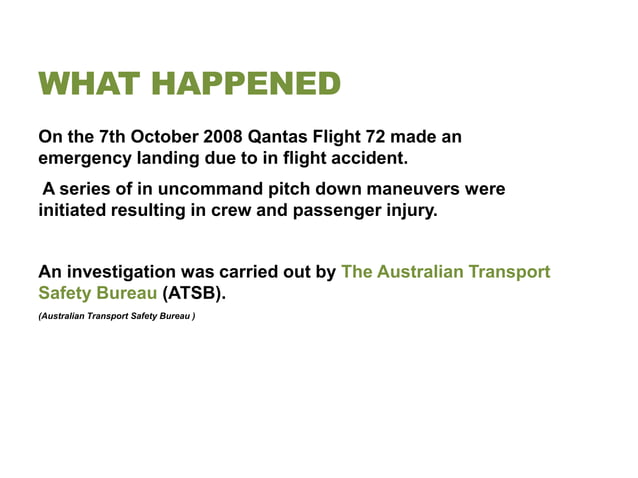 WHAT HAPPENED

On the 7th October 2008 Qantas Flight 72 made an emergency landing due to in flight accident.

A series of in uncommand pitch down maneuvers were initiated resulting in crew and passenger injury.

An investigation was carried out by The Australian Transport Safety Bureau (ATSB).

(Australian Transport Safety Bureau )